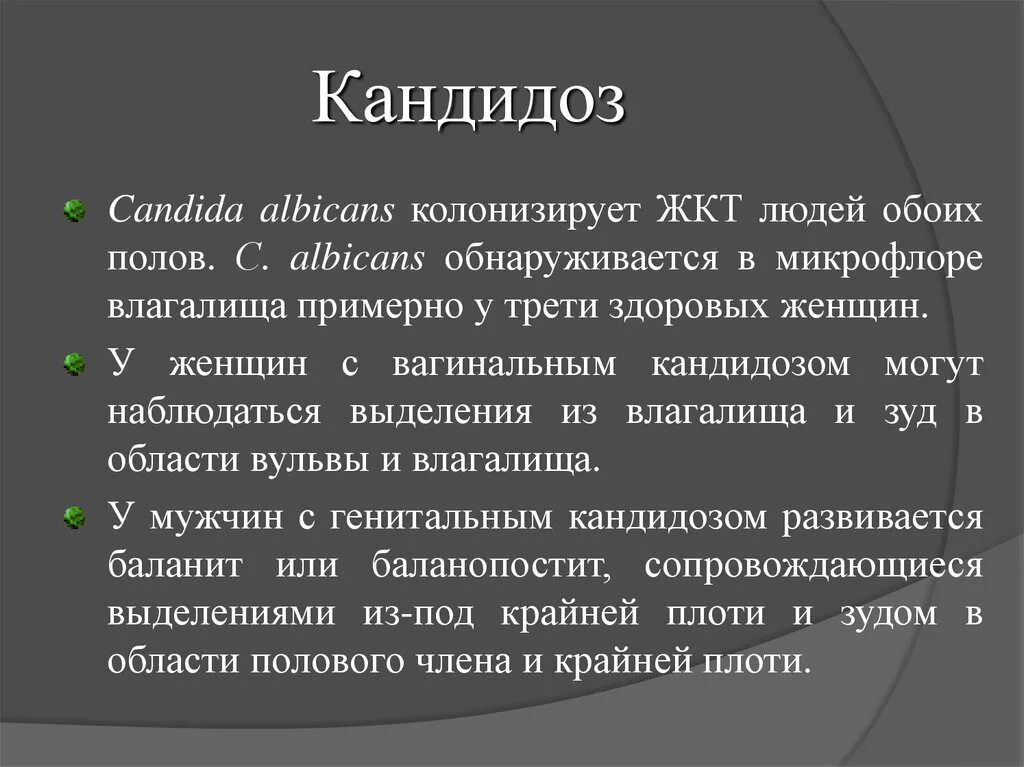 Кандидоз

Candida albicans колонизирует ЖКТ людей обоих полов. C. albicans обнаруживается в микрофлоре влагалища примерно у трети здоровых женщин.

У женщин с вагинальным кандидозом могут наблюдаться выделения из влагалища и зуд в области вульвы и влагалища.

У мужчин с генитальным кандидозом развивается баланит или баланопостит, сопровождающиеся выделениями из-под крайней плоти и зудом в области полового члена и крайней плоти.